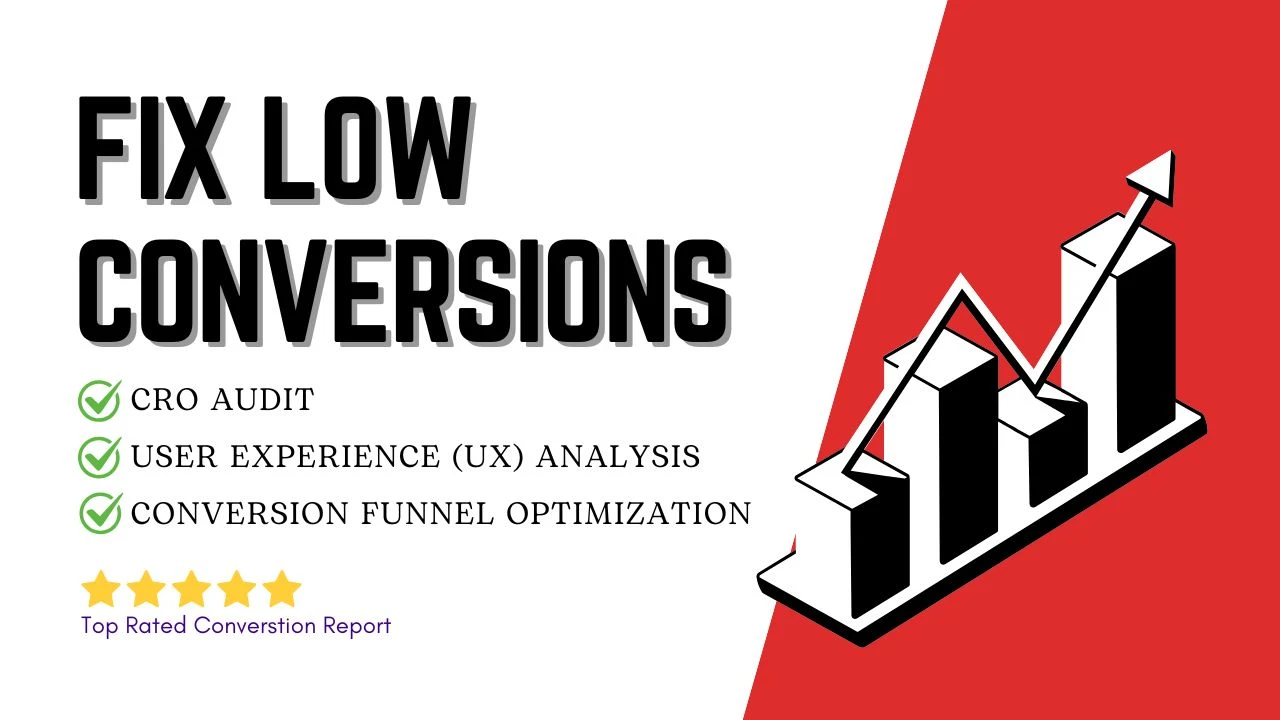 FIX LOW CONVERSIONS

CRO AUDIT
USER EXPERIENCE (UX) ANALYSIS
CONVERSION FUNNEL OPTIMIZATION

Top Rated Converstion Report